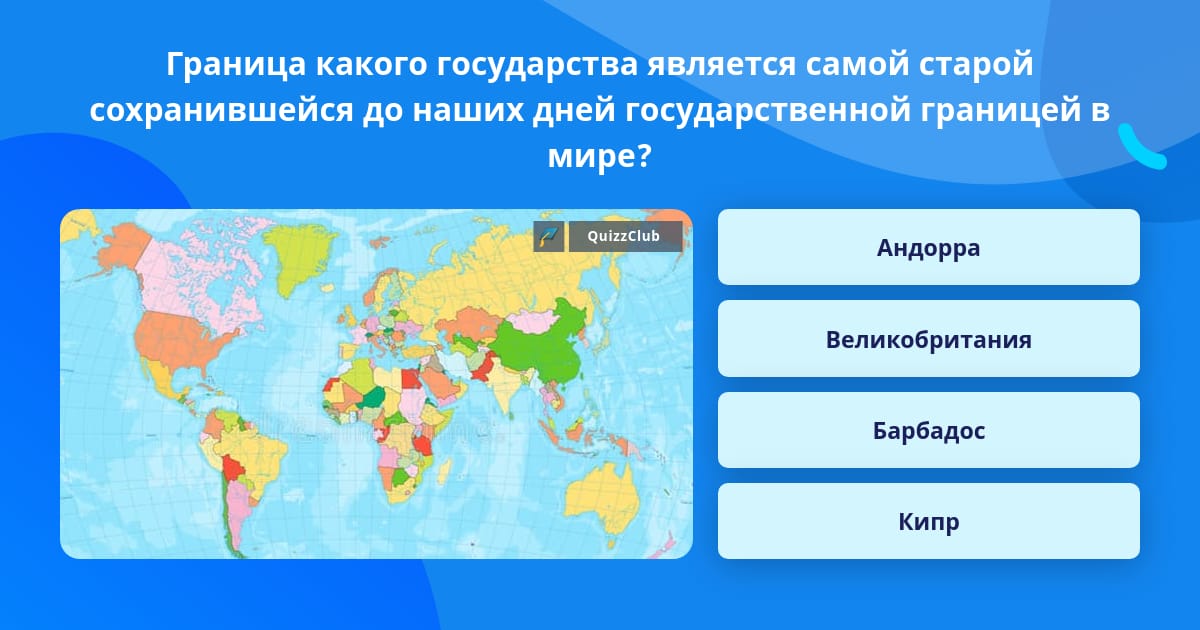 Граница какого государства является самой старой сохранившейся до наших дней государственной границей в мире?

QuizzClub

Андорра

Великобритания

Барбадос

Кипр